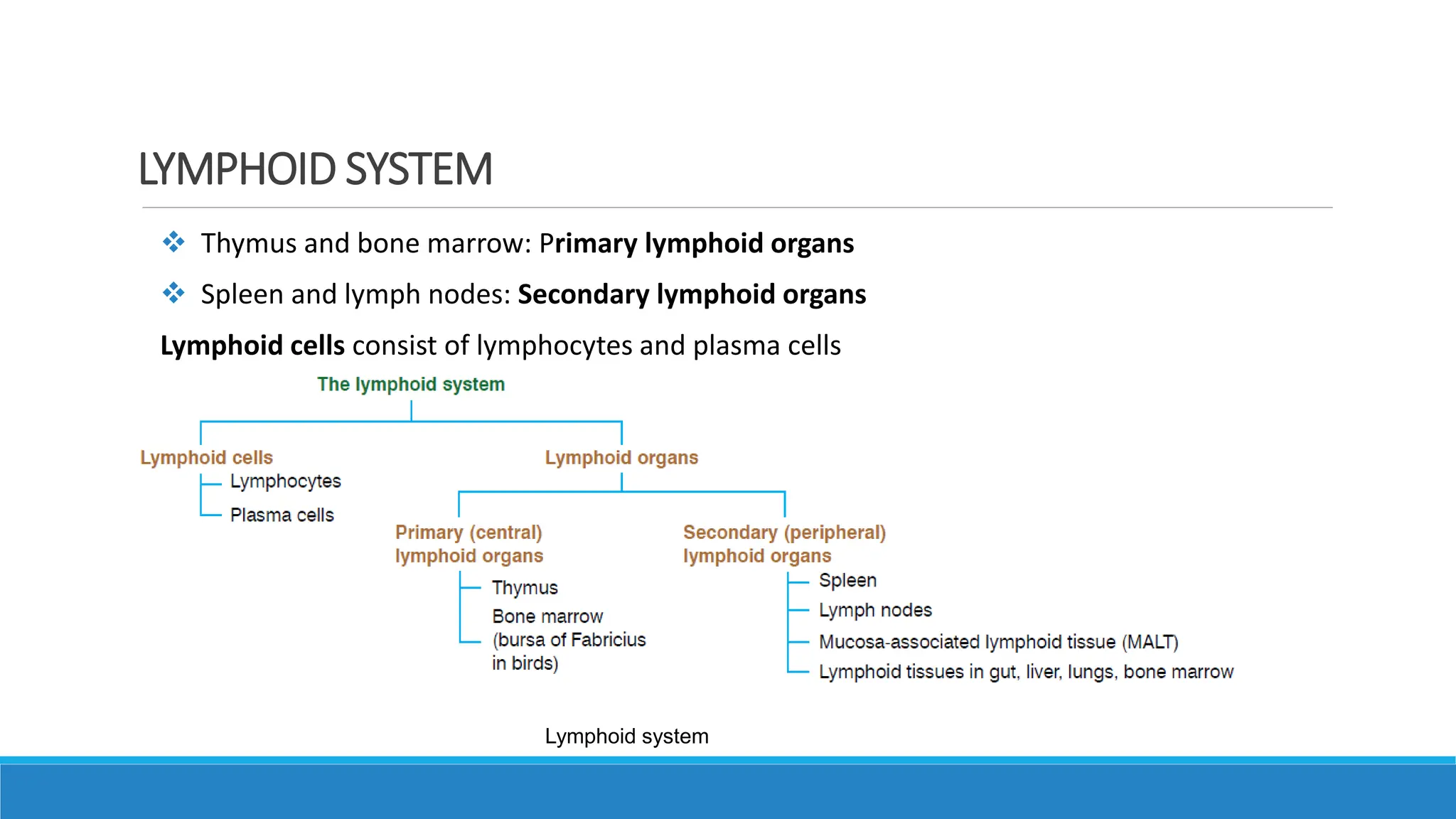 LYMPHOID SYSTEM

❖ Thymus and bone marrow: Primary lymphoid organs

❖ Spleen and lymph nodes: Secondary lymphoid organs

Lymphoid cells consist of lymphocytes and plasma cells

The lymphoid system

Lymphoid cells
Lymphocytes
Plasma cells

Lymphoid organs

Primary (central) lymphoid organs
Thymus
Bone marrow (bursa of Fabricius in birds)

Secondary (peripheral) lymphoid organs
Spleen
Lymph nodes
Mucosa-associated lymphoid tissue (MALT)
Lymphoid tissues in gut, liver, lungs, bone marrow

Lymphoid system